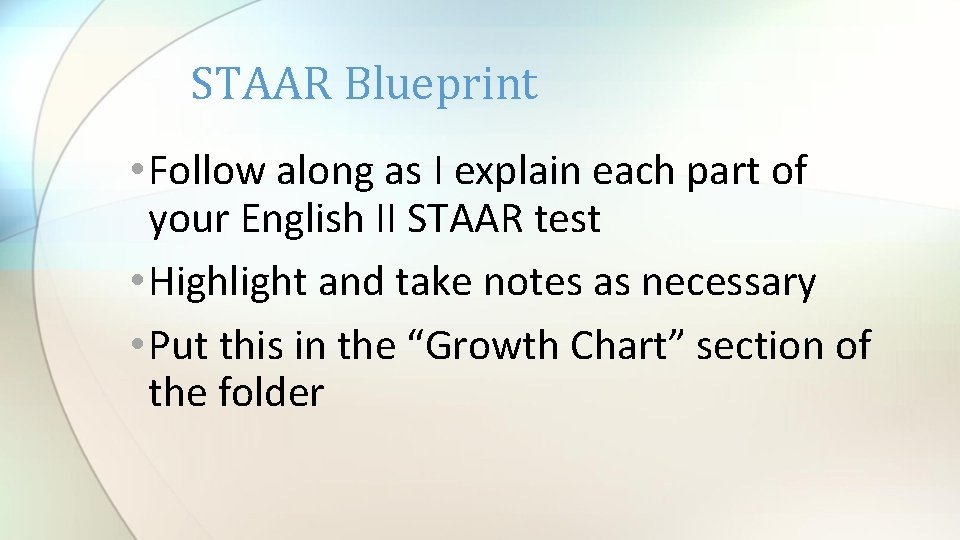 STAAR Blueprint

• Follow along as I explain each part of your English II STAAR test

• Highlight and take notes as necessary

• Put this in the “Growth Chart” section of the folder